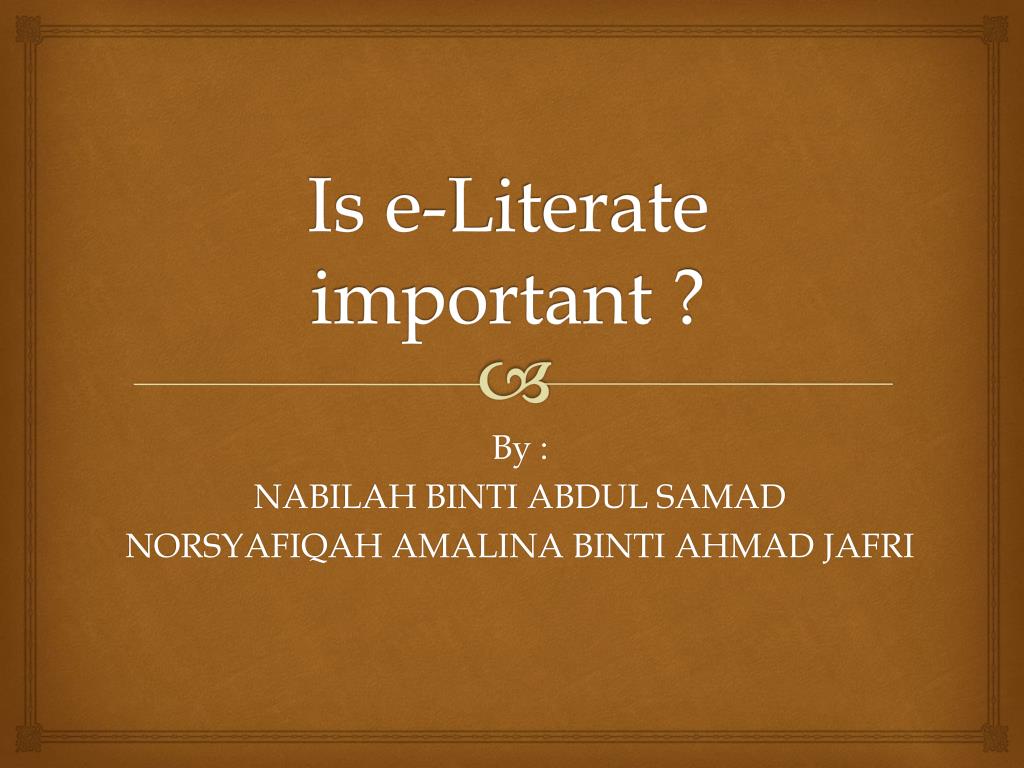 Is e-Literate important ?

By :
NABILAH BINTI ABDUL SAMAD
NORSYAFIQAH AMALINA BINTI AHMAD JAFRI